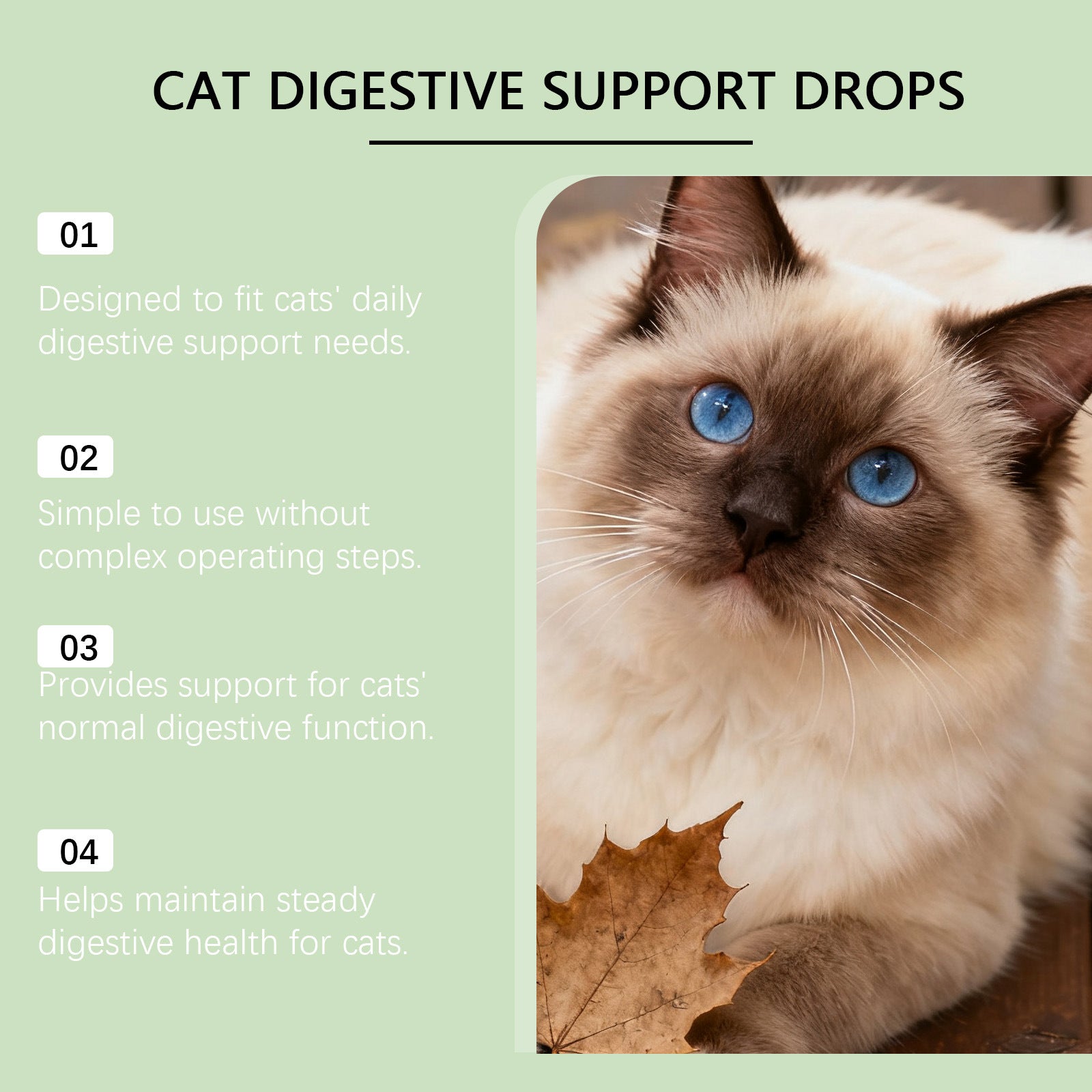 CAT DIGESTIVE SUPPORT DROPS

01

Designed to fit cats' daily digestive support needs.

02

Simple to use without complex operating steps.

03

Provides support for cats' normal digestive function.

04

Helps maintain steady digestive health for cats.